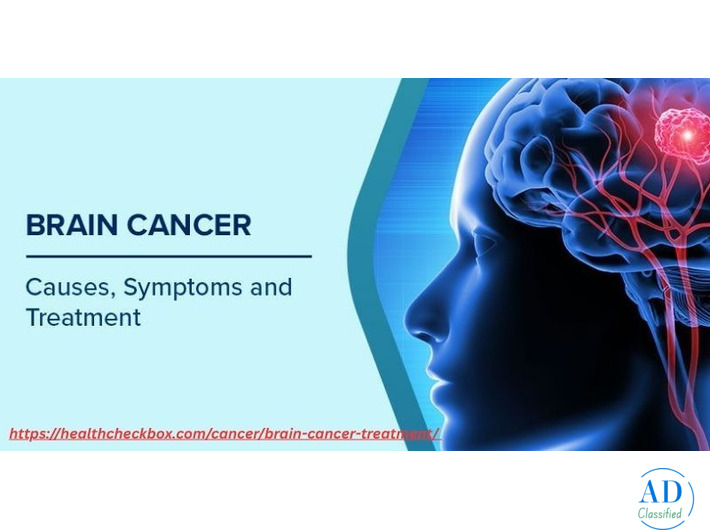 BRAIN CANCER

Causes, Symptoms and Treatment

https://healthcheckbox.com/cancer/brain-cancer-treatment/

AD
Classified